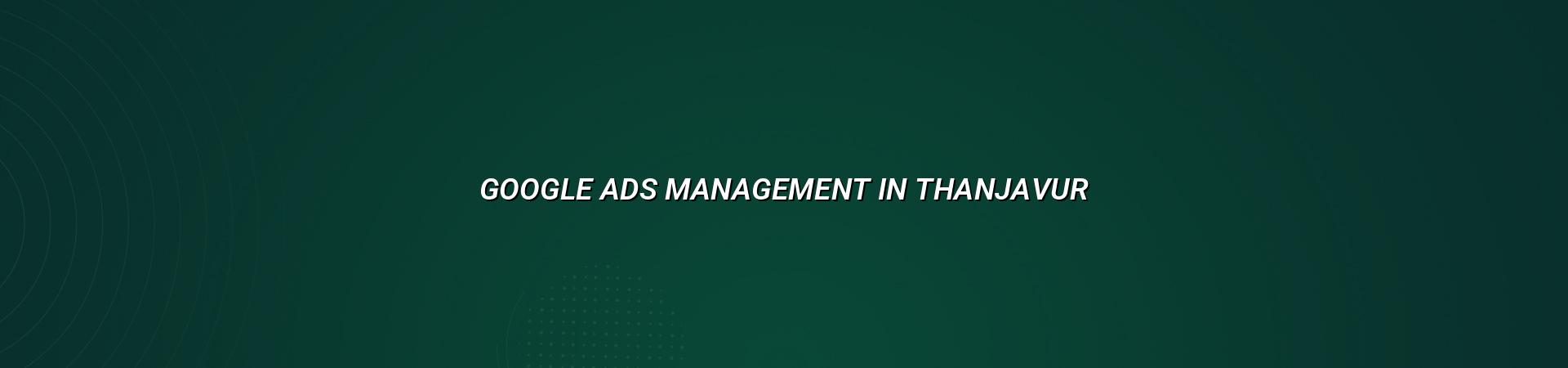 GOOGLE ADS MANAGEMENT IN THANJAVUR